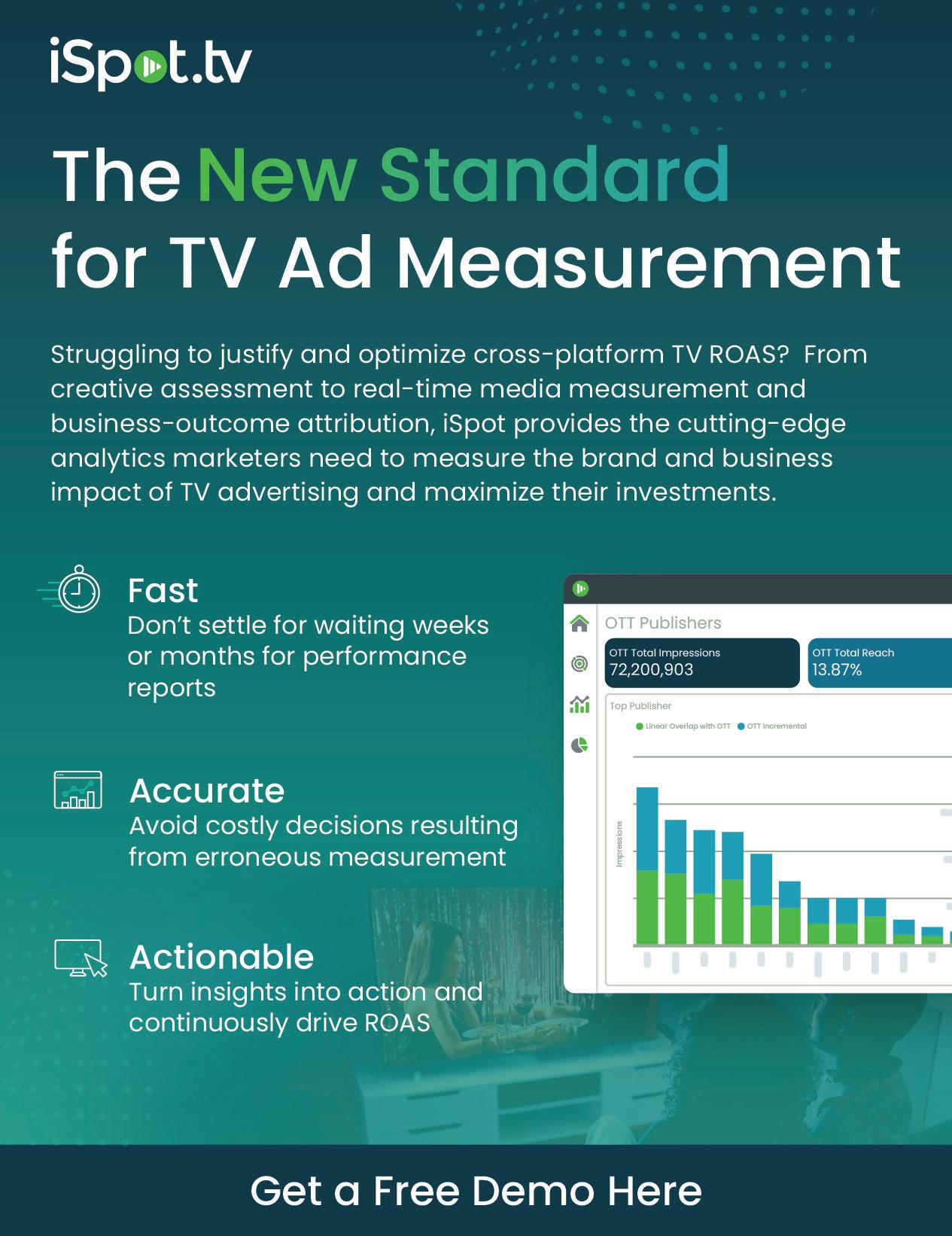 iSpot.tv

The New Standard for TV Ad Measurement

Struggling to justify and optimize cross-platform TV ROAS?  From creative assessment to real-time media measurement and business-outcome attribution, iSpot provides the cutting-edge analytics marketers need to measure the brand and business impact of TV advertising and maximize their investments.

Fast
Don't settle for waiting weeks or months for performance reports

Accurate
Avoid costly decisions resulting from erroneous measurement

Actionable
Turn insights into action and continuously drive ROAS

OTT Publishers

OTT Total Impressions
72,200,903

OTT Total Reach
13.87%

Top Publisher

Linear Overlap with OTT
OTT Incremental

Impressions

Get a Free Demo Here